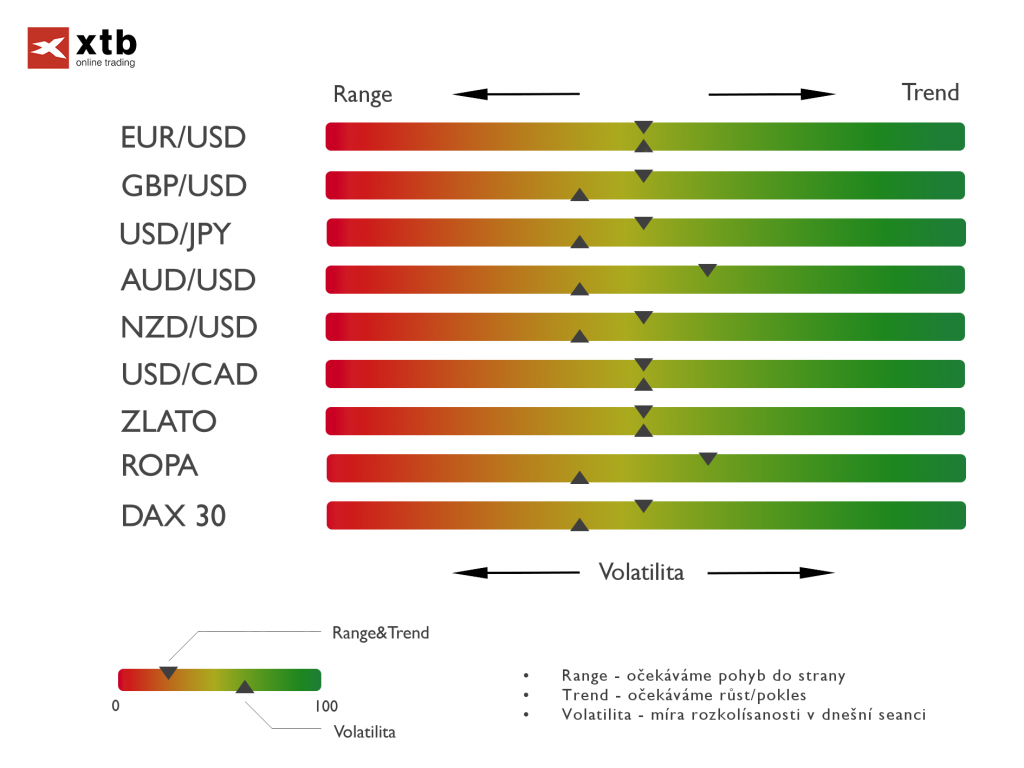 xtb
online trading

Range

Trend

EUR/USD
GBP/USD
USD/JPY
AUD/USD
NZD/USD
USD/CAD
ZLATO
ROPA
DAX 30

Volatilita

Range&Trend

0

100

Volatilita

• Range - očekáváme pohyb do strany
• Trend - očekáváme růst/pokles
• Volatilita - míra rozkolísanosti v dnešní seanci